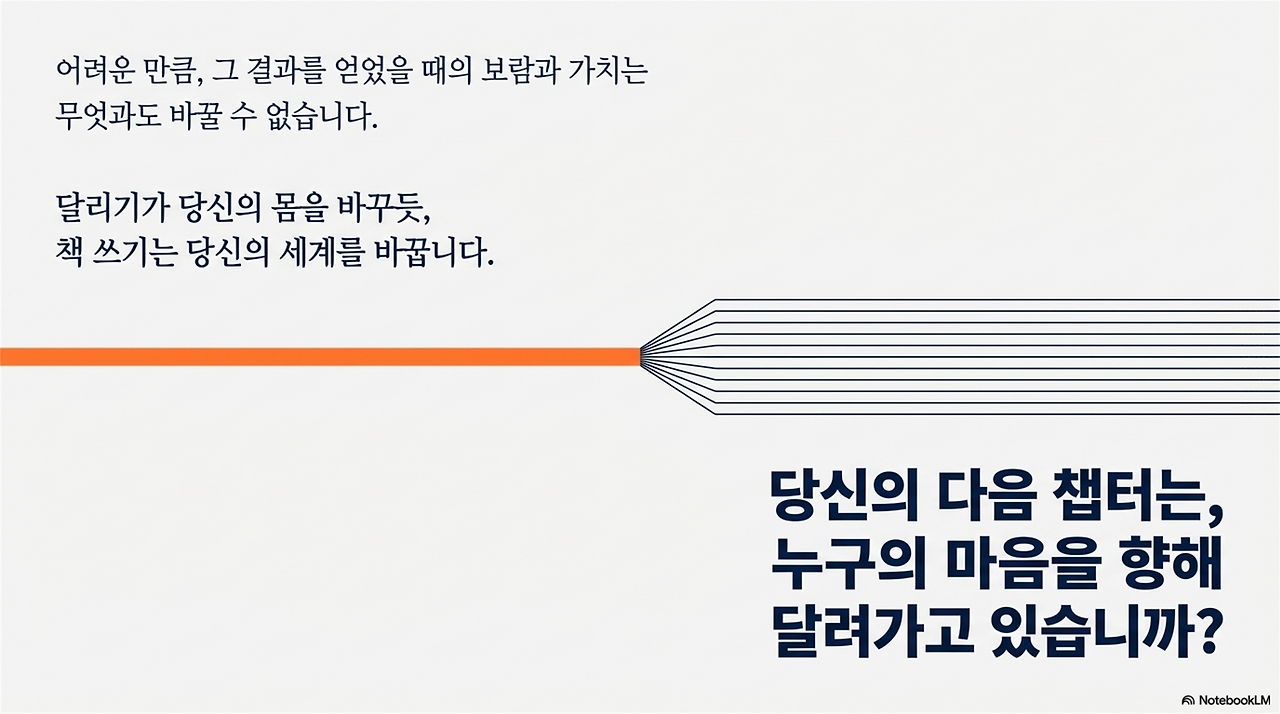 어려운 만큼, 그 결과를 얻었을 때의 보람과 가치는 무엇과도 바꿀 수 없습니다.

달리기가 당신의 몸을 바꾸듯, 책 쓰기는 당신의 세계를 바꿉니다.

당신의 다음 챕터는, 누구의 마음을 향해 달려가고 있습니까?

NotebookLM